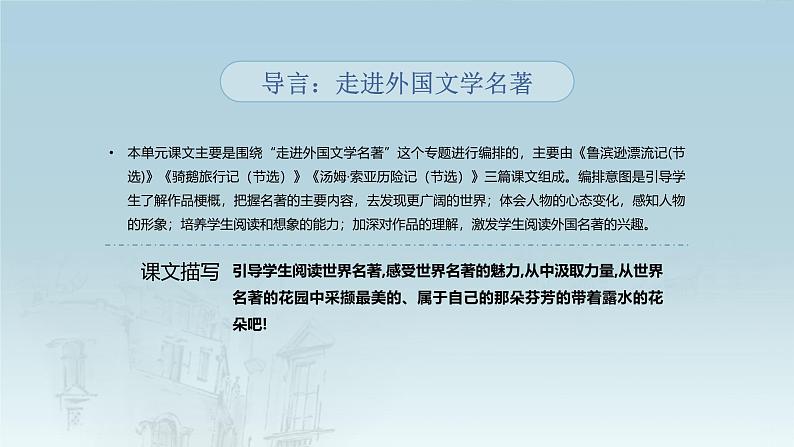 导言：走进外国文学名著

• 本单元课文主要是围绕“走进外国文学名著”这个专题进行编排的，主要由《鲁滨逊漂流记(节选)》《骑鹅旅行记（节选）》《汤姆·索亚历险记（节选）》三篇课文组成。编排意图是引导学生了解作品梗概，把握名著的主要内容，去发现更广阔的世界；体会人物的心态变化，感知人物的形象；培养学生阅读和想象的能力；加深对作品的理解，激发学生阅读外国名著的兴趣。

课文描写 引导学生阅读世界名著,感受世界名著的魅力,从中汲取力量,从世界名著的花园中采撷最美的、属于自己的那朵芬芳的带着露水的花朵吧!